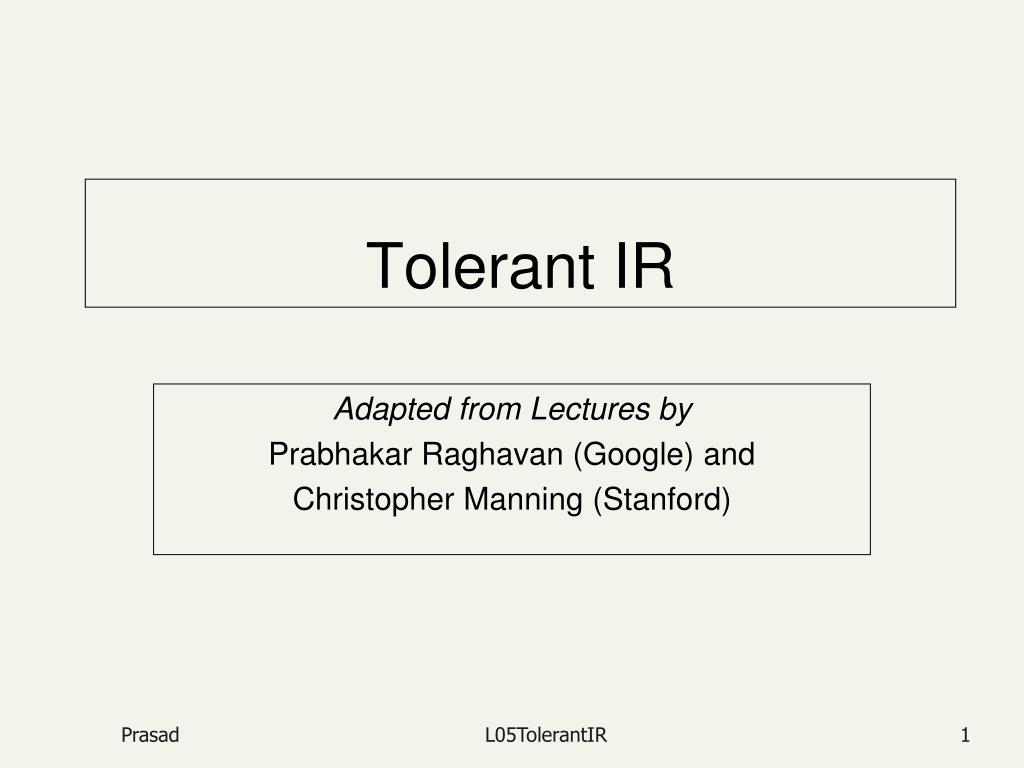 Tolerant IR

Adapted from Lectures by
Prabhakar Raghavan (Google) and
Christopher Manning (Stanford)

Prasad L05TolerantIR 1